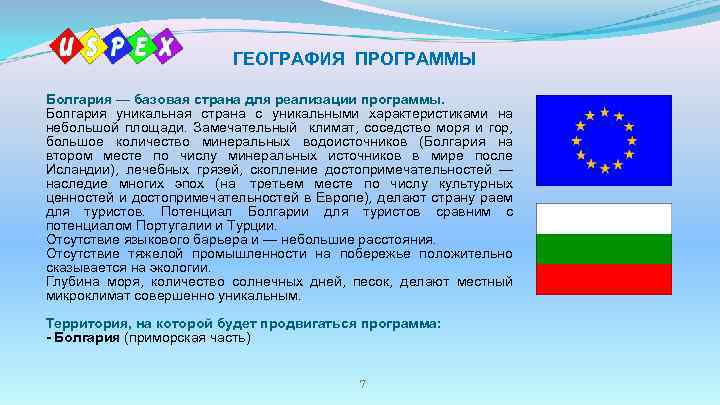 USPEX

ГЕОГРАФИЯ ПРОГРАММЫ

Болгария — базовая страна для реализации программы.
Болгария уникальная страна с уникальными характеристиками на небольшой площади. Замечательный климат, соседство моря и гор, большое количество минеральных водоисточников (Болгария на втором месте по числу минеральных источников в мире после Исландии), лечебных грязей, скопление достопримечательностей — наследие многих эпох (на третьем месте по числу культурных ценностей и достопримечательностей в Европе), делают страну раем для туристов. Потенциал Болгарии для туристов сравним с потенциалом Португалии и Турции.
Отсутствие языкового барьера и — небольшие расстояния.
Отсутствие тяжелой промышленности на побережье положительно сказывается на экологии.
Глубина моря, количество солнечных дней, песок, делают местный микроклимат совершенно уникальным.

Территория, на которой будет продвигаться программа:
- Болгария (приморская часть)

7